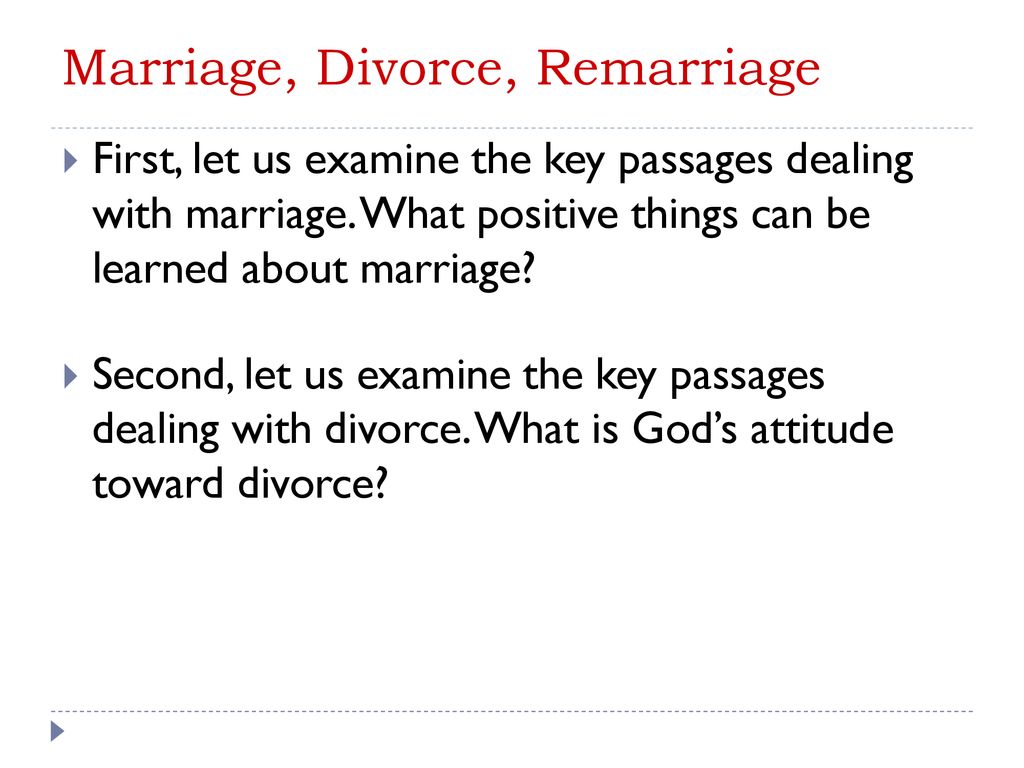 Marriage, Divorce, Remarriage

First, let us examine the key passages dealing with marriage. What positive things can be learned about marriage?

Second, let us examine the key passages dealing with divorce. What is God's attitude toward divorce?